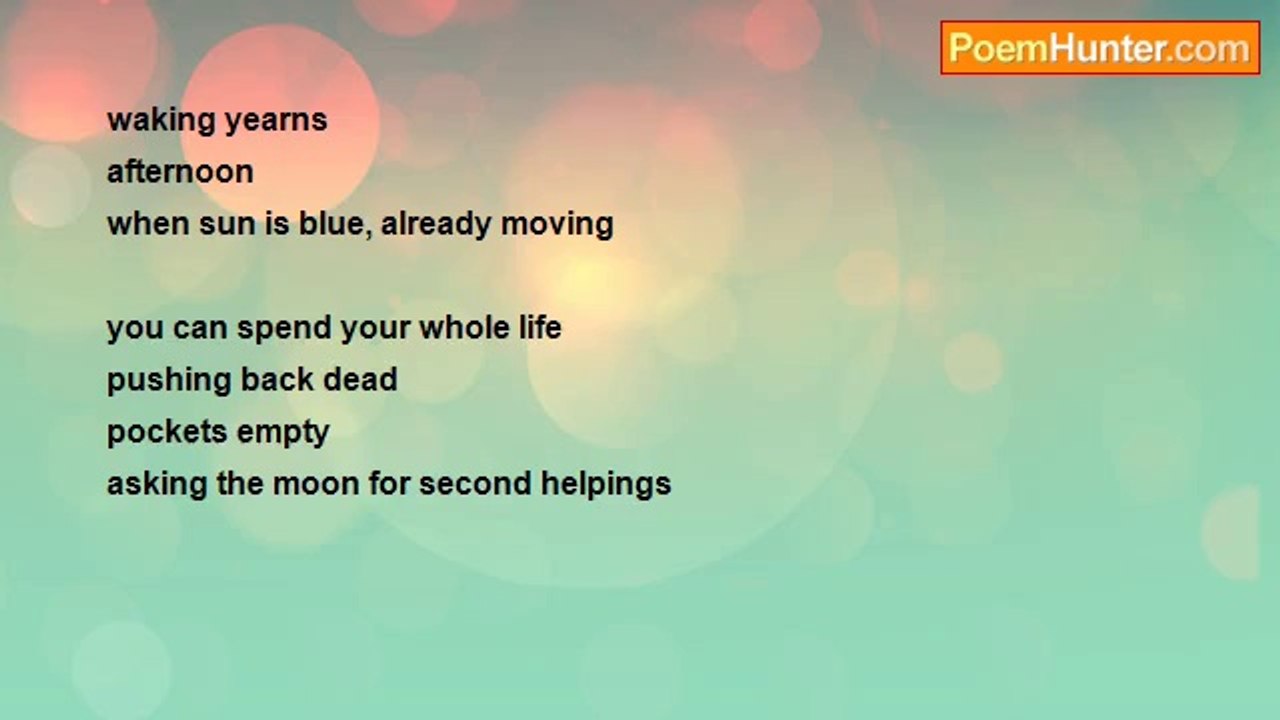 PoemHunter.com

waking yearns
afternoon
when sun is blue, already moving

you can spend your whole life
pushing back dead
pockets empty
asking the moon for second helpings